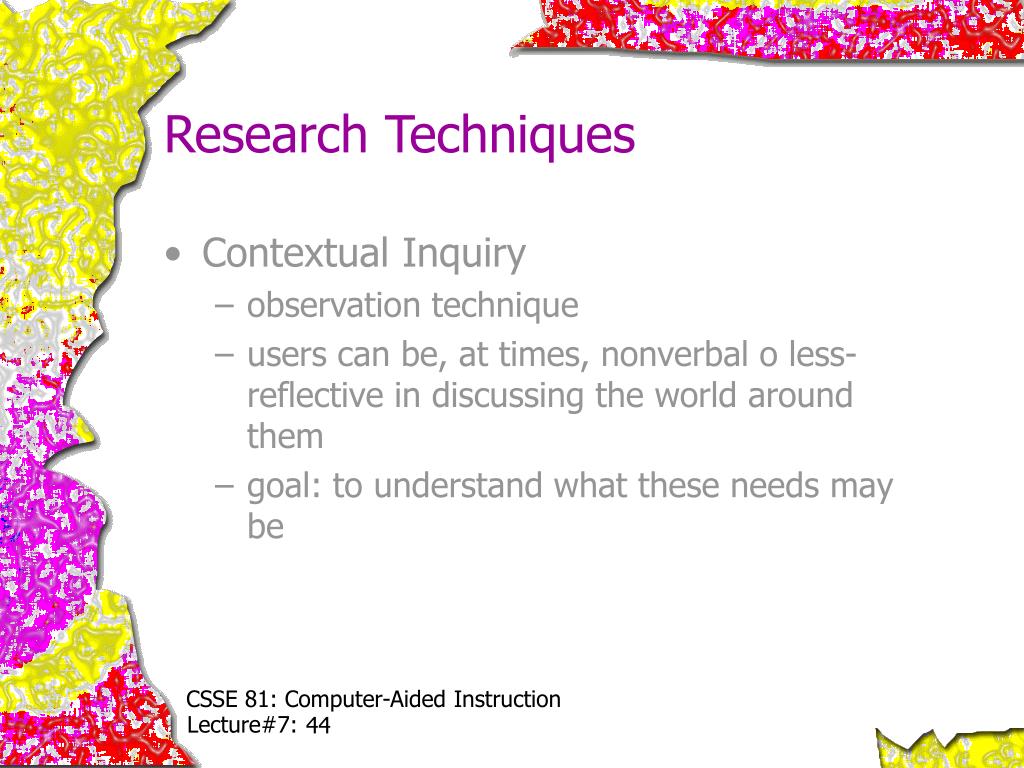 Research Techniques

• Contextual Inquiry
– observation technique
– users can be, at times, nonverbal o less-reflective in discussing the world around them
– goal: to understand what these needs may be

CSSE 81: Computer-Aided Instruction
Lecture#7: 44